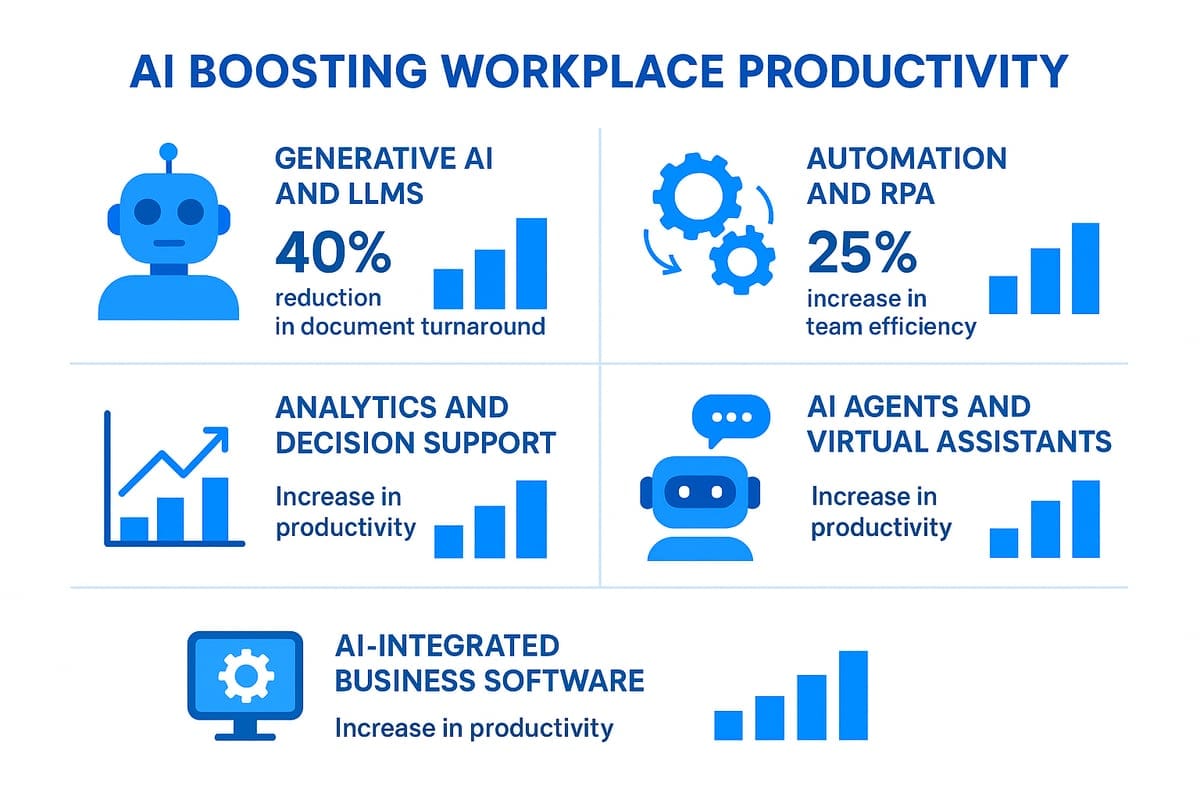 AI BOOSTING WORKPLACE PRODUCTIVITY

GENERATIVE AI AND LLMS

40%

reduction in document turnaround

AUTOMATION AND RPA

25%

increase in team efficiency

ANALYTICS AND DECISION SUPPORT

Increase in productivity

AI AGENTS AND VIRTUAL ASSISTANTS

Increase in productivity

AI-INTEGRATED BUSINESS SOFTWARE

Increase in productivity